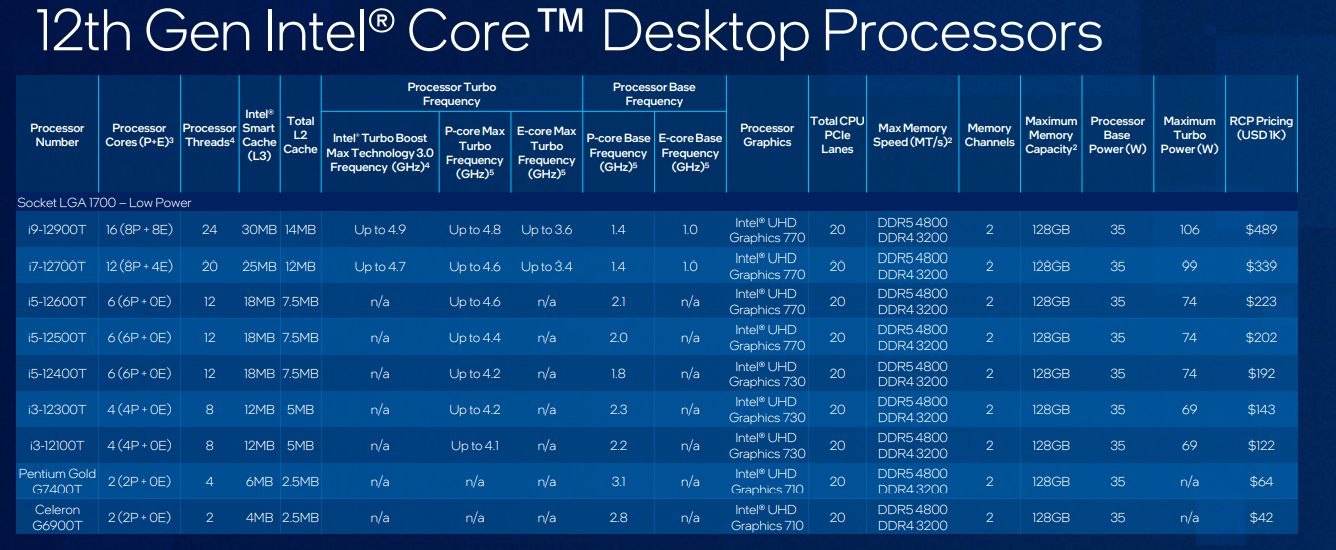 12th Gen Intel® Core™ Desktop Processors

| Processor Number | Processor Cores (P+E)³ | Processor Threads⁴ | Intel® Smart Cache (L3) | Total L2 Cache | Processor Turbo Frequency: Intel® Turbo Boost Max Technology 3.0 Frequency (GHz)⁴ | Processor Turbo Frequency: P-core Max Turbo Frequency (GHz)⁵ | Processor Turbo Frequency: E-core Max Turbo Frequency (GHz)⁵ | Processor Base Frequency: P-core Base Frequency (GHz)⁵ | Processor Base Frequency: E-core Base Frequency (GHz)⁵ | Processor Graphics | Total CPU PCIe Lanes | Max Memory Speed (MT/s)² | Memory Channels | Maximum Memory Capacity² | Processor Base Power (W) | Maximum Turbo Power (W) | RCP Pricing (USD 1K) |
|---|---|---|---|---|---|---|---|---|---|---|---|---|---|---|---|---|---|
| Socket LGA 1700 – Low Power | | | | | | | | | | | | | | | | | |
| i9-12900T | 16 (8P + 8E) | 24 | 30MB | 14MB | Up to 4.9 | Up to 4.8 | Up to 3.6 | 1.4 | 1.0 | Intel® UHD Graphics 770 | 20 | DDR5 4800 DDR4 3200 | 2 | 128GB | 35 | 106 | $489 |
| i7-12700T | 12 (8P + 4E) | 20 | 25MB | 12MB | Up to 4.7 | Up to 4.6 | Up to 3.4 | 1.4 | 1.0 | Intel® UHD Graphics 770 | 20 | DDR5 4800 DDR4 3200 | 2 | 128GB | 35 | 99 | $339 |
| i5-12600T | 6 (6P + 0E) | 12 | 18MB | 7.5MB | n/a | Up to 4.6 | n/a | 2.1 | n/a | Intel® UHD Graphics 770 | 20 | DDR5 4800 DDR4 3200 | 2 | 128GB | 35 | 74 | $223 |
| i5-12500T | 6 (6P + 0E) | 12 | 18MB | 7.5MB | n/a | Up to 4.4 | n/a | 2.0 | n/a | Intel® UHD Graphics 770 | 20 | DDR5 4800 DDR4 3200 | 2 | 128GB | 35 | 74 | $202 |
| i5-12400T | 6 (6P + 0E) | 12 | 18MB | 7.5MB | n/a | Up to 4.2 | n/a | 1.8 | n/a | Intel® UHD Graphics 730 | 20 | DDR5 4800 DDR4 3200 | 2 | 128GB | 35 | 74 | $192 |
| i3-12300T | 4 (4P + 0E) | 8 | 12MB | 5MB | n/a | Up to 4.2 | n/a | 2.3 | n/a | Intel® UHD Graphics 730 | 20 | DDR5 4800 DDR4 3200 | 2 | 128GB | 35 | 69 | $143 |
| i3-12100T | 4 (4P + 0E) | 8 | 12MB | 5MB | n/a | Up to 4.1 | n/a | 2.2 | n/a | Intel® UHD Graphics 730 | 20 | DDR5 4800 DDR4 3200 | 2 | 128GB | 35 | 69 | $122 |
| Pentium Gold G7400T | 2 (2P + 0E) | 4 | 6MB | 2.5MB | n/a | n/a | n/a | 3.1 | n/a | Intel® UHD Graphics 710 | 20 | DDR5 4800 DDR4 3200 | 2 | 128GB | 35 | n/a | $64 |
| Celeron G6900T | 2 (2P + 0E) | 2 | 4MB | 2.5MB | n/a | n/a | n/a | 2.8 | n/a | Intel® UHD Graphics 710 | 20 | DDR5 4800 DDR4 3200 | 2 | 128GB | 35 | n/a | $42 |